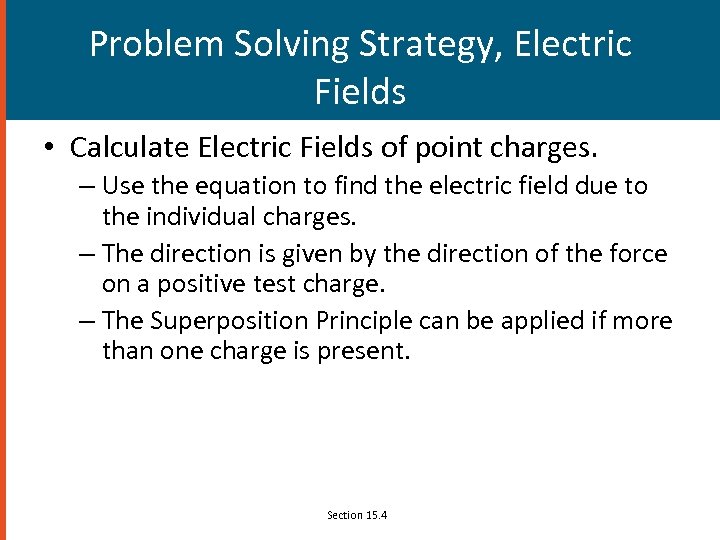 Problem Solving Strategy, Electric Fields

• Calculate Electric Fields of point charges.

– Use the equation to find the electric field due to the individual charges.

– The direction is given by the direction of the force on a positive test charge.

– The Superposition Principle can be applied if more than one charge is present.

Section 15.4